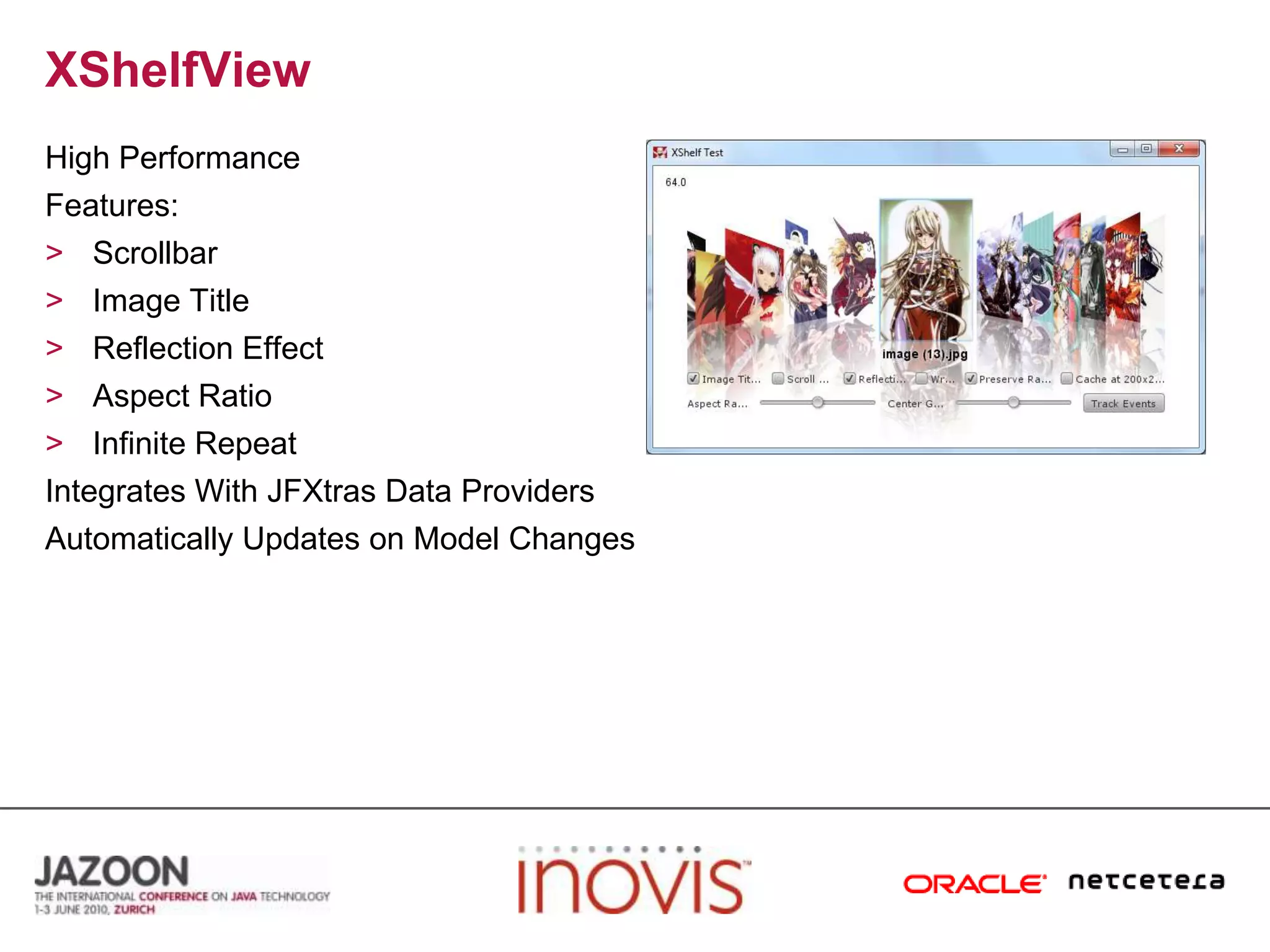 XShelfView

High Performance

Features:

> Scrollbar

> Image Title

> Reflection Effect

> Aspect Ratio

> Infinite Repeat

Integrates With JFXtras Data Providers

Automatically Updates on Model Changes

XShelf Test

64.0

image (13).jpg

Image Tit... Scroll ... Reflecti... Wr... Preserve Ra... Cache at 200x2...

Aspect Ra... Center G... Track Events

JAZOON
THE INTERNATIONAL CONFERENCE ON JAVA TECHNOLOGY
1-3 JUNE 2010, ZURICH

inovis

ORACLE netcetera